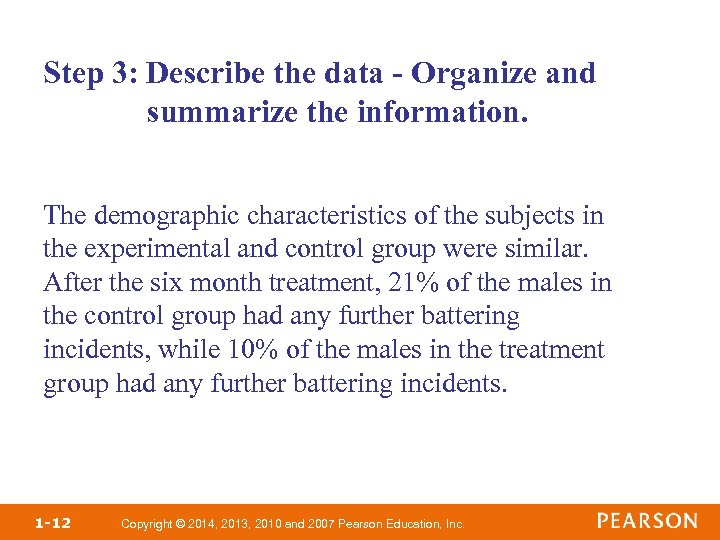 Step 3: Describe the data - Organize and summarize the information.

The demographic characteristics of the subjects in the experimental and control group were similar. After the six month treatment, 21% of the males in the control group had any further battering incidents, while 10% of the males in the treatment group had any further battering incidents.

1-12 Copyright © 2014, 2013, 2010 and 2007 Pearson Education, Inc.

PEARSON